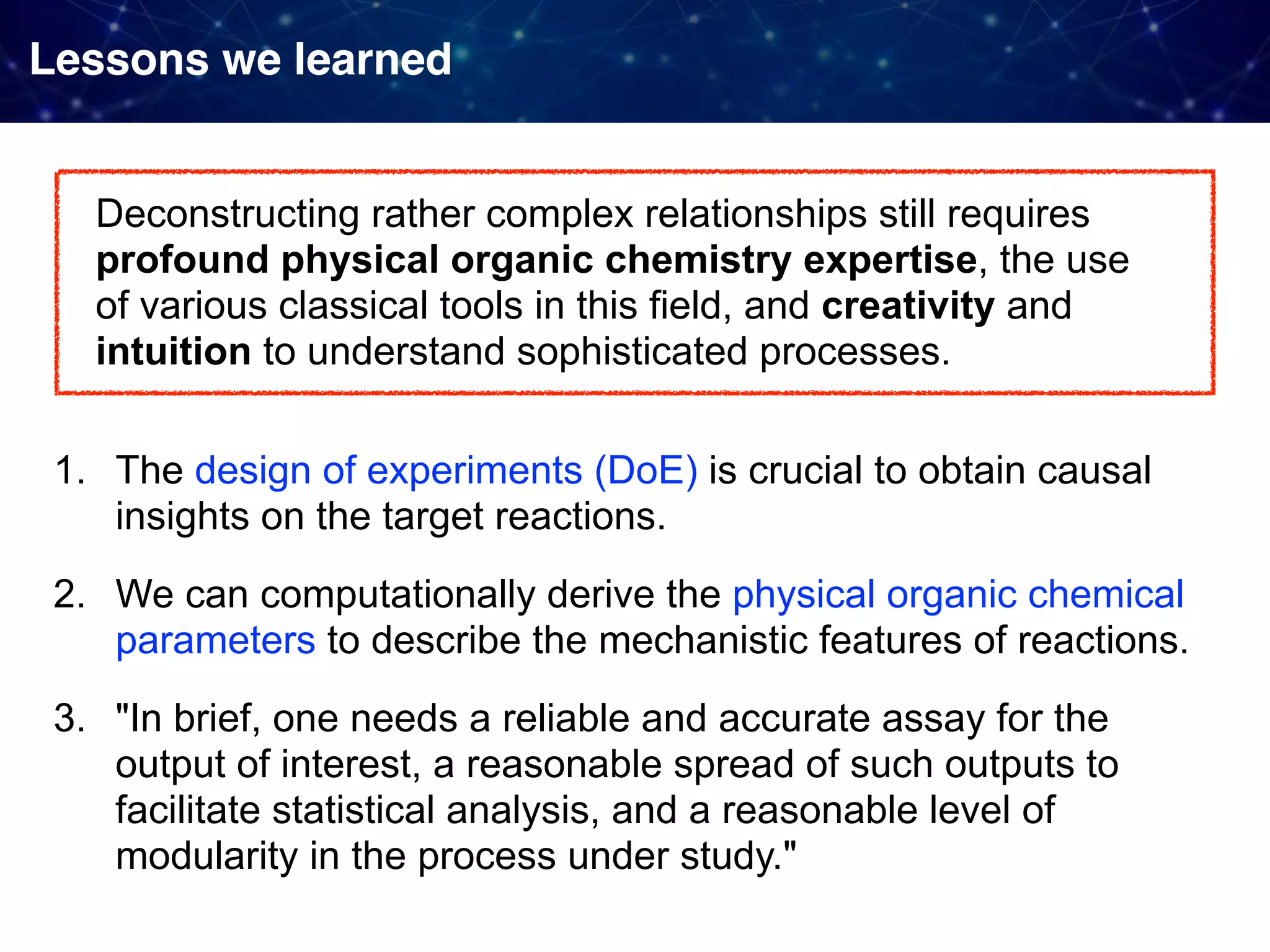 Lessons we learned

Deconstructing rather complex relationships still requires profound physical organic chemistry expertise, the use of various classical tools in this field, and creativity and intuition to understand sophisticated processes.

1. The design of experiments (DoE) is crucial to obtain causal insights on the target reactions.

2. We can computationally derive the physical organic chemical parameters to describe the mechanistic features of reactions.

3. "In brief, one needs a reliable and accurate assay for the output of interest, a reasonable spread of such outputs to facilitate statistical analysis, and a reasonable level of modularity in the process under study."